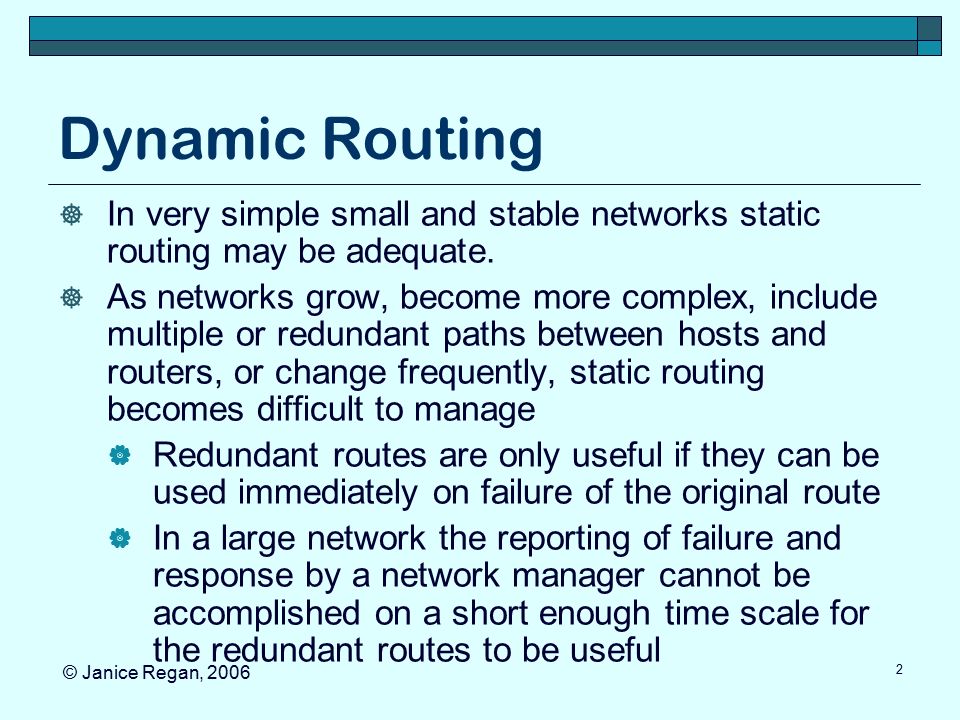 Dynamic Routing

In very simple small and stable networks static routing may be adequate.

As networks grow, become more complex, include multiple or redundant paths between hosts and routers, or change frequently, static routing becomes difficult to manage

Redundant routes are only useful if they can be used immediately on failure of the original route

In a large network the reporting of failure and response by a network manager cannot be accomplished on a short enough time scale for the redundant routes to be useful

© Janice Regan, 2006

2